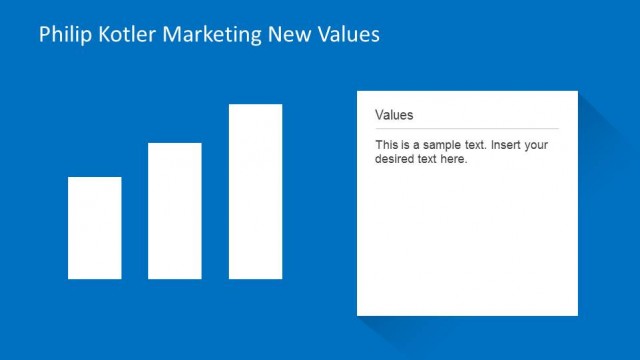 Philip Kotler Marketing New Values

Values

This is a sample text. Insert your desired text here.